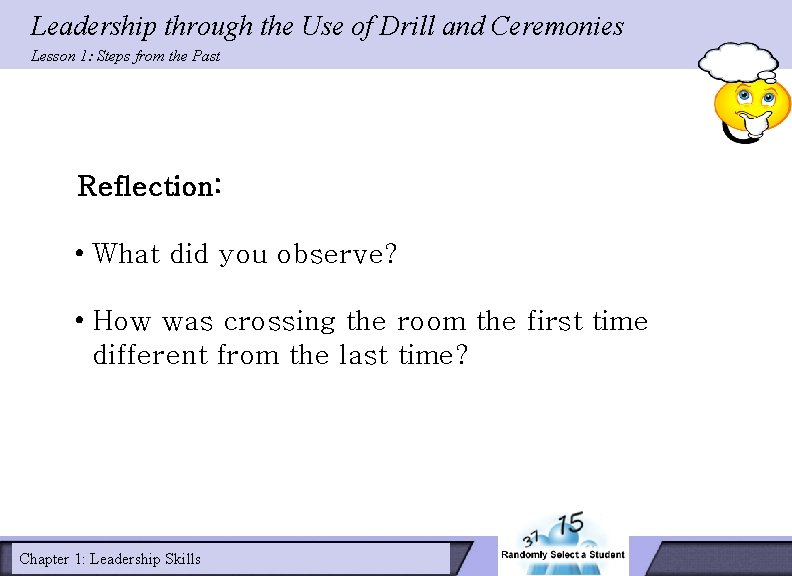 Leadership through the Use of Drill and Ceremonies

Lesson 1: Steps from the Past

Reflection:

• What did you observe?

• How was crossing the room the first time different from the last time?

Chapter 1: Leadership Skills

37 15

Randomly Select a Student